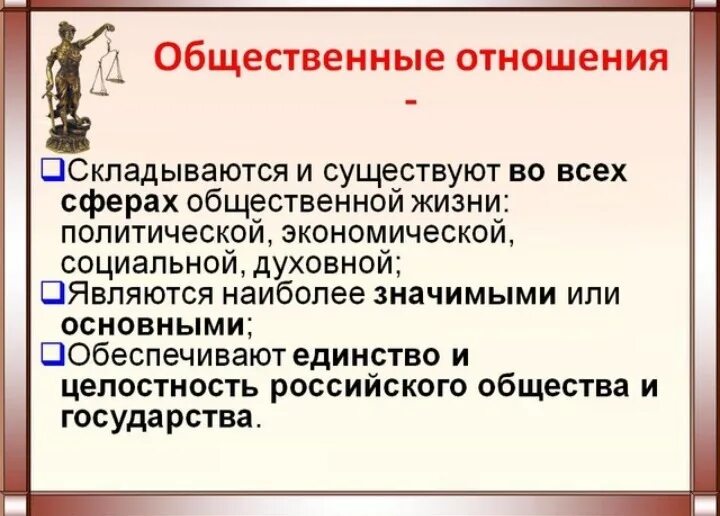 Общественные отношения -

❑Складываются и существуют во всех сферах общественной жизни: политической, экономической, социальной, духовной;
❑Являются наиболее значимыми или основными;
❑Обеспечивают единство и целостность российского общества и государства.